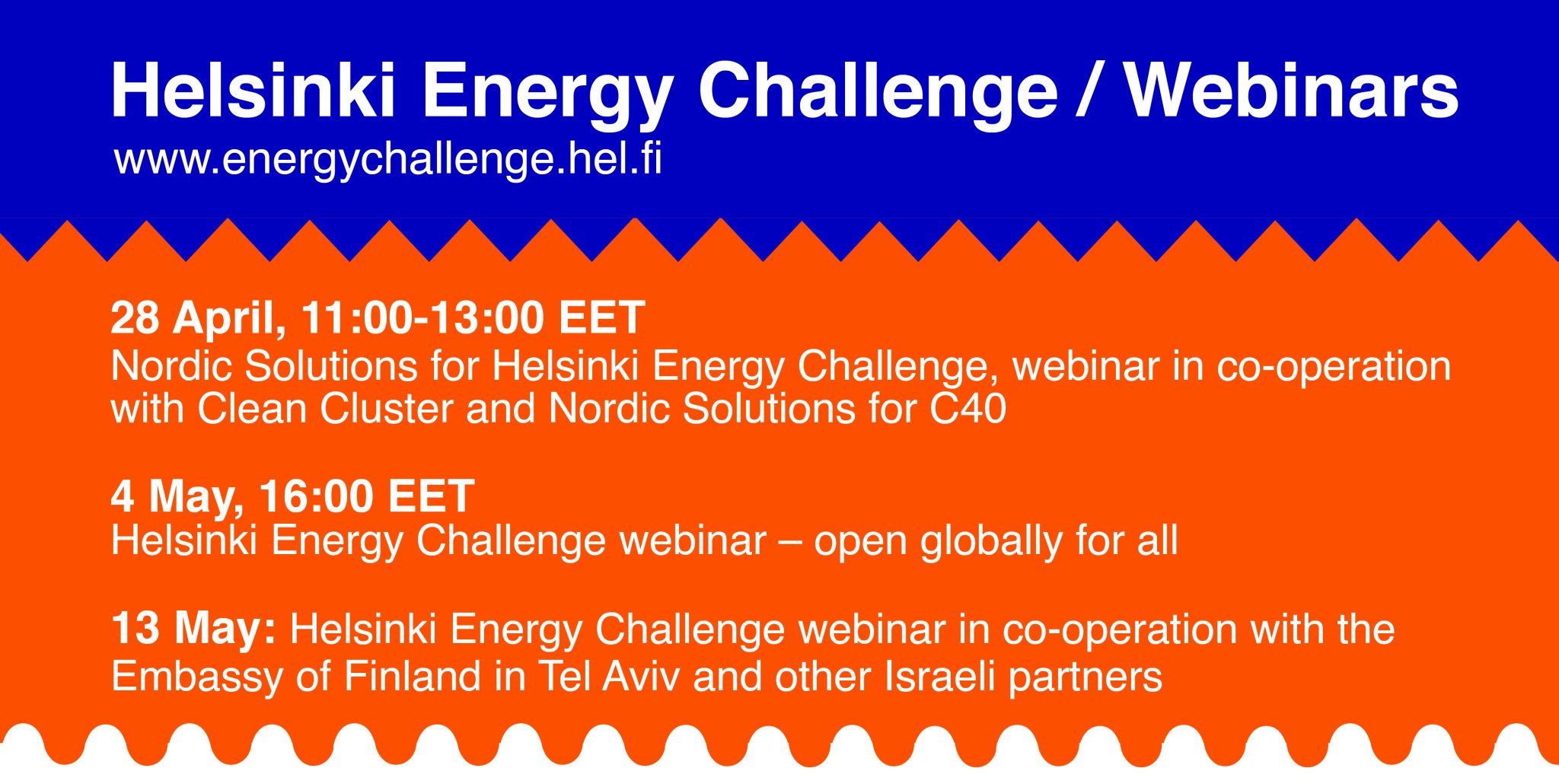 Helsinki Energy Challenge / Webinars
www.energychallenge.hel.fi

28 April, 11:00-13:00 EET
Nordic Solutions for Helsinki Energy Challenge, webinar in co-operation with Clean Cluster and Nordic Solutions for C40

4 May, 16:00 EET
Helsinki Energy Challenge webinar – open globally for all

13 May: Helsinki Energy Challenge webinar in co-operation with the Embassy of Finland in Tel Aviv and other Israeli partners